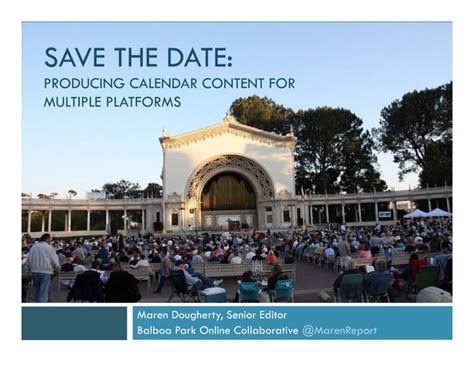 SAVE THE DATE:
PRODUCING CALENDAR CONTENT FOR MULTIPLE PLATFORMS

Maren Dougherty, Senior Editor
Balboa Park Online Collaborative @MarenReport